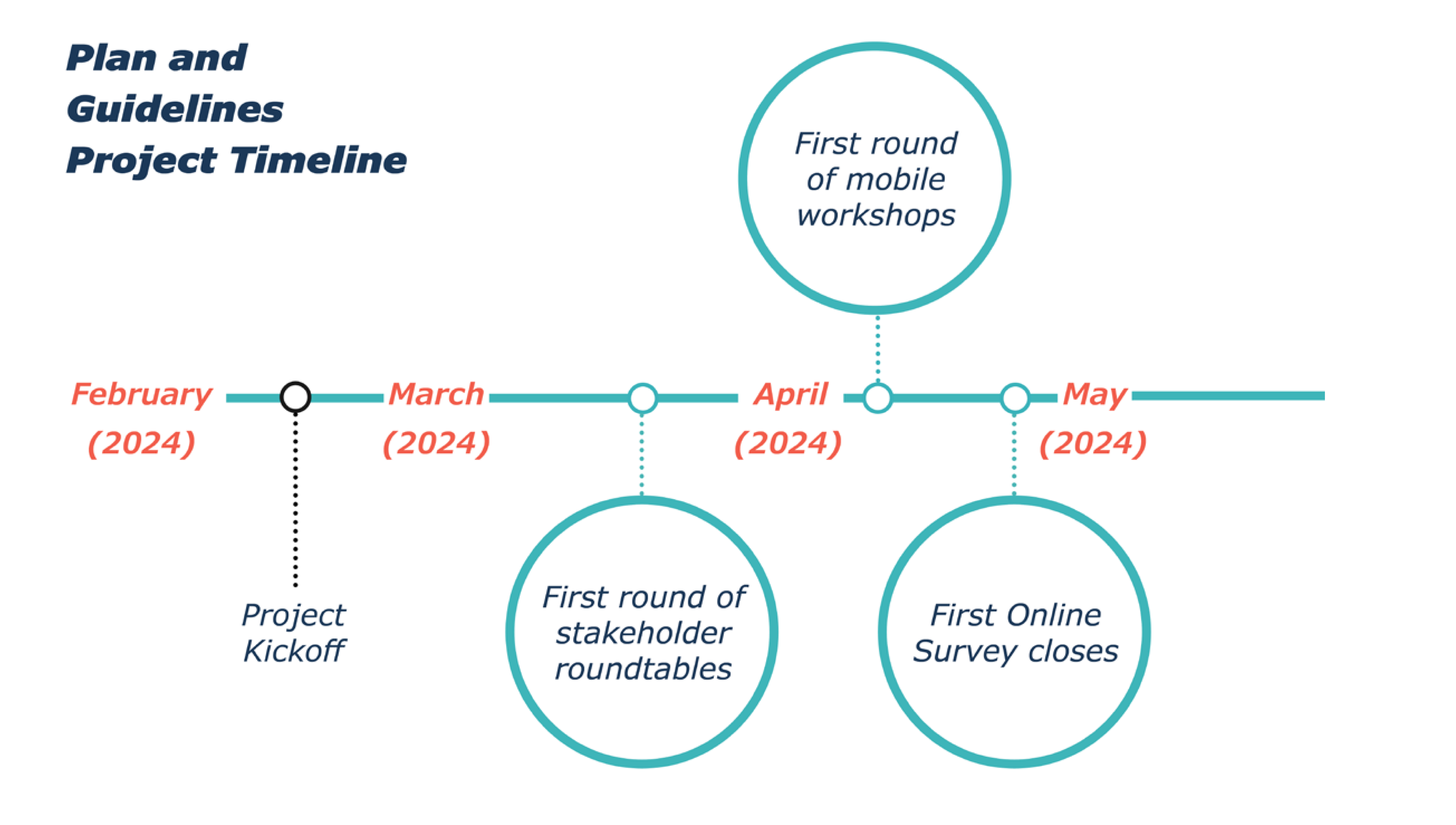 Plan and Guidelines Project Timeline

First round of mobile workshops

February (2024)

March (2024)

April (2024)

May (2024)

Project Kickoff

First round of stakeholder roundtables

First Online Survey closes